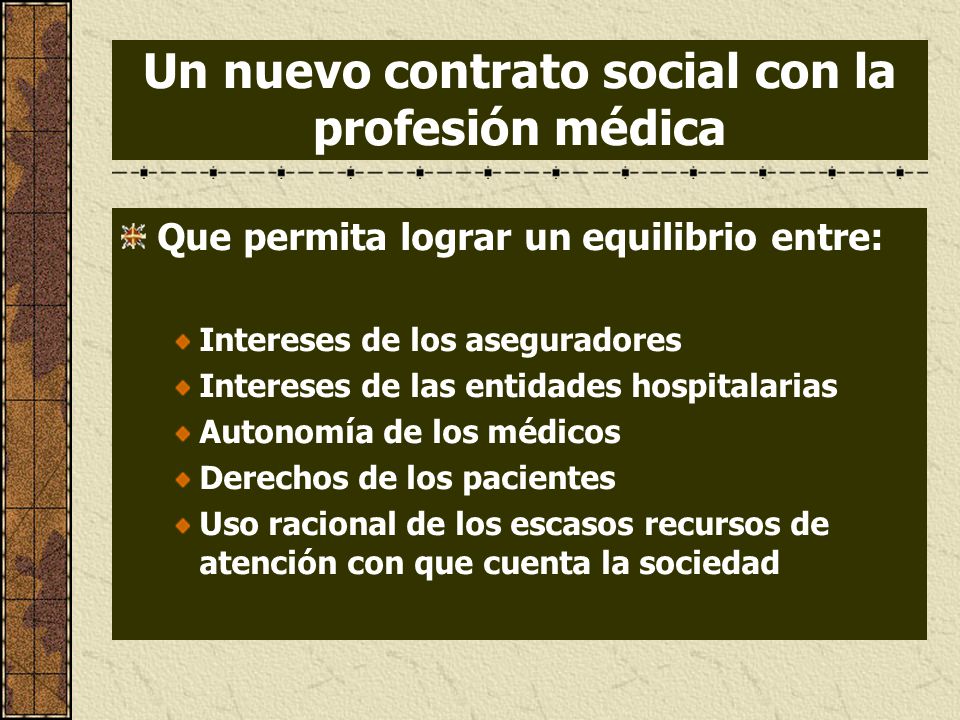 Un nuevo contrato social con la profesión médica

Que permita lograr un equilibrio entre:

Intereses de los aseguradores
Intereses de las entidades hospitalarias
Autonomía de los médicos
Derechos de los pacientes
Uso racional de los escasos recursos de atención con que cuenta la sociedad